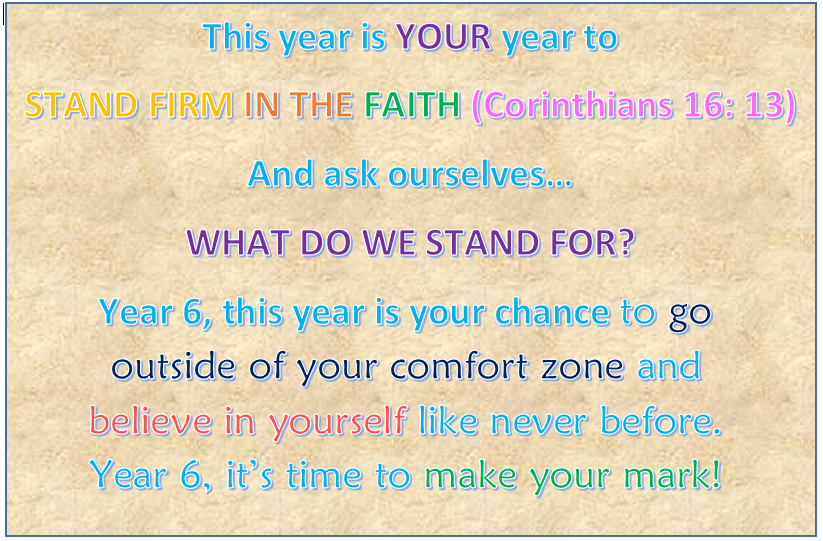 This year is YOUR year to

STAND FIRM IN THE FAITH (Corinthians 16: 13)

And ask ourselves…

WHAT DO WE STAND FOR?

Year 6, this year is your chance to go outside of your comfort zone and believe in yourself like never before. Year 6, it's time to make your mark!